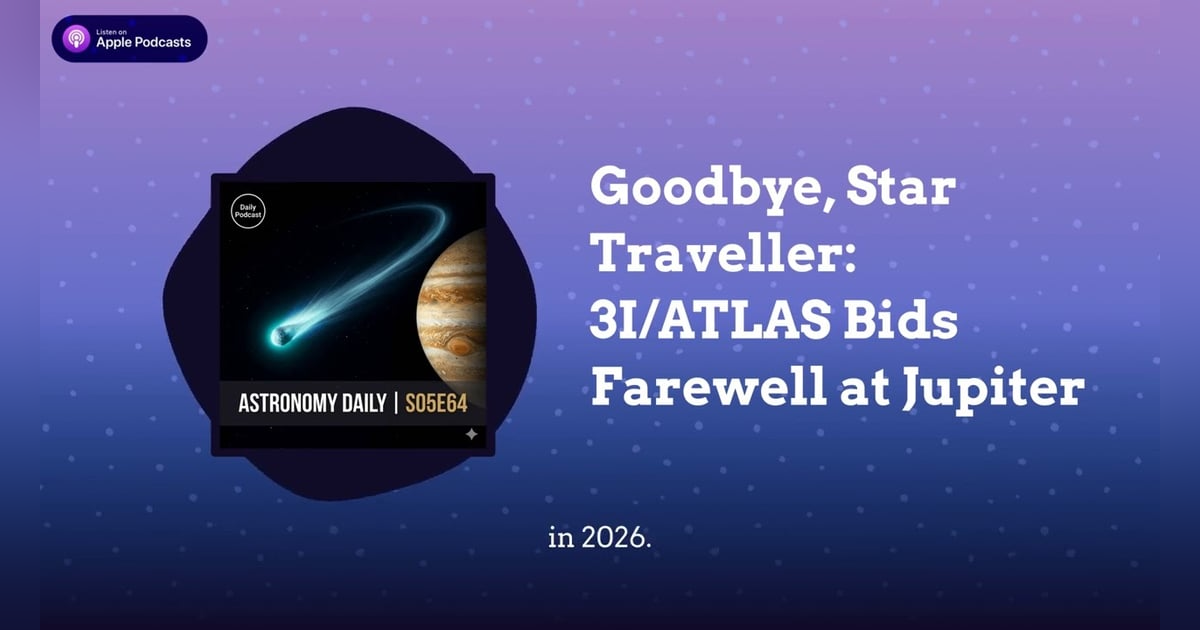 Listen on
Apple Podcasts

Daily Podcast

ASTRONOMY DAILY | S05E64

Goodbye, Star Traveller: 3I/ATLAS Bids Farewell at Jupiter

in 2026.